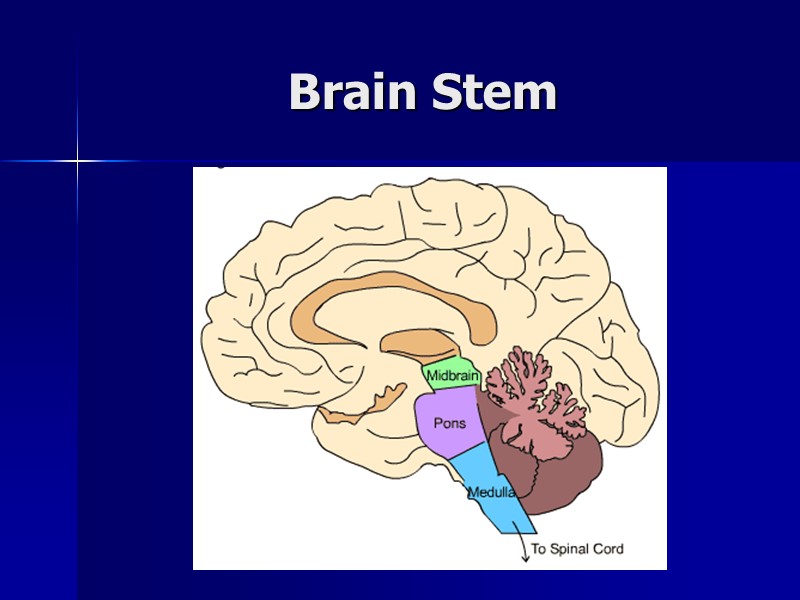 Brain Stem

Midbrain

Pons

Medulla

To Spinal Cord